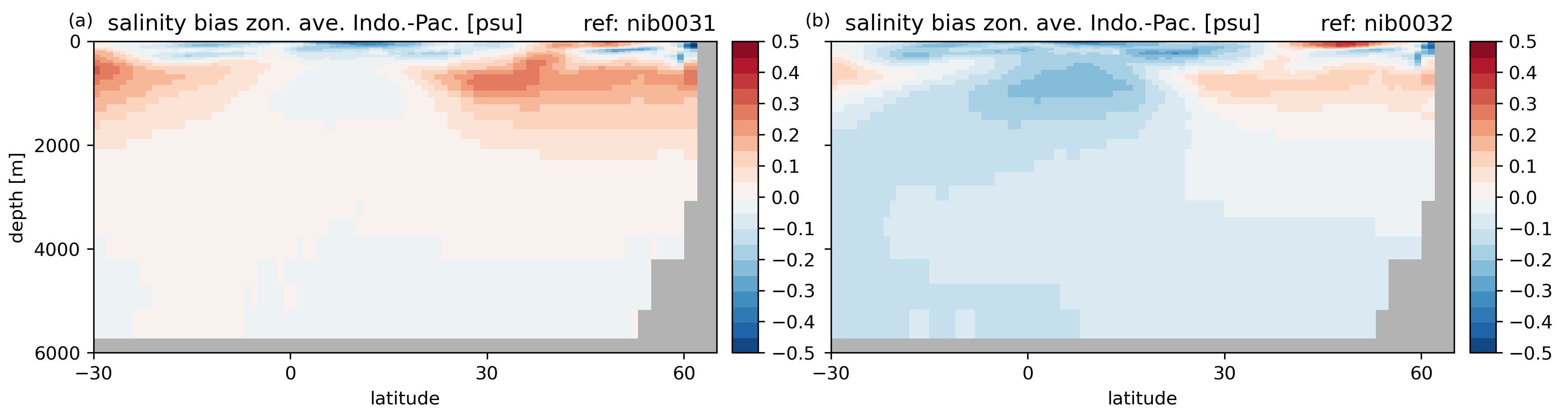 (a) salinity bias zon. ave. Indo.-Pac. [psu] ref: nib0031

depth [m]

0
2000
4000
6000

−30 0 30 60
latitude

0.5
0.4
0.3
0.2
0.1
0.0
−0.1
−0.2
−0.3
−0.4
−0.5

(b) salinity bias zon. ave. Indo.-Pac. [psu] ref: nib0032

−30 0 30 60
latitude

0.5
0.4
0.3
0.2
0.1
0.0
−0.1
−0.2
−0.3
−0.4
−0.5